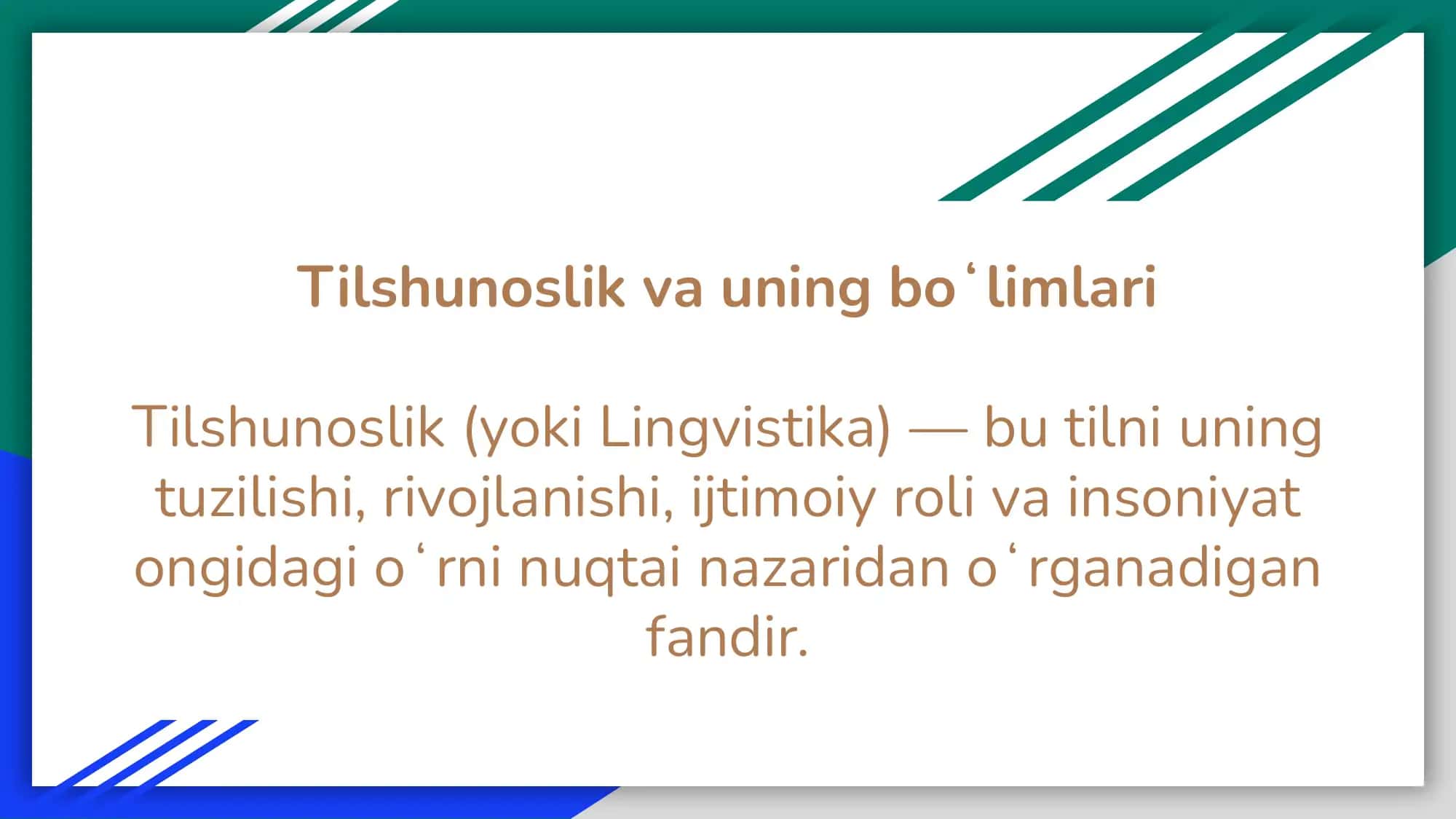 Tilshunoslik va uning boʻlimlari

Tilshunoslik (yoki Lingvistika) — bu tilni uning tuzilishi, rivojlanishi, ijtimoiy roli va insoniyat ongidagi oʻrni nuqtai nazaridan oʻrganadigan fandir.